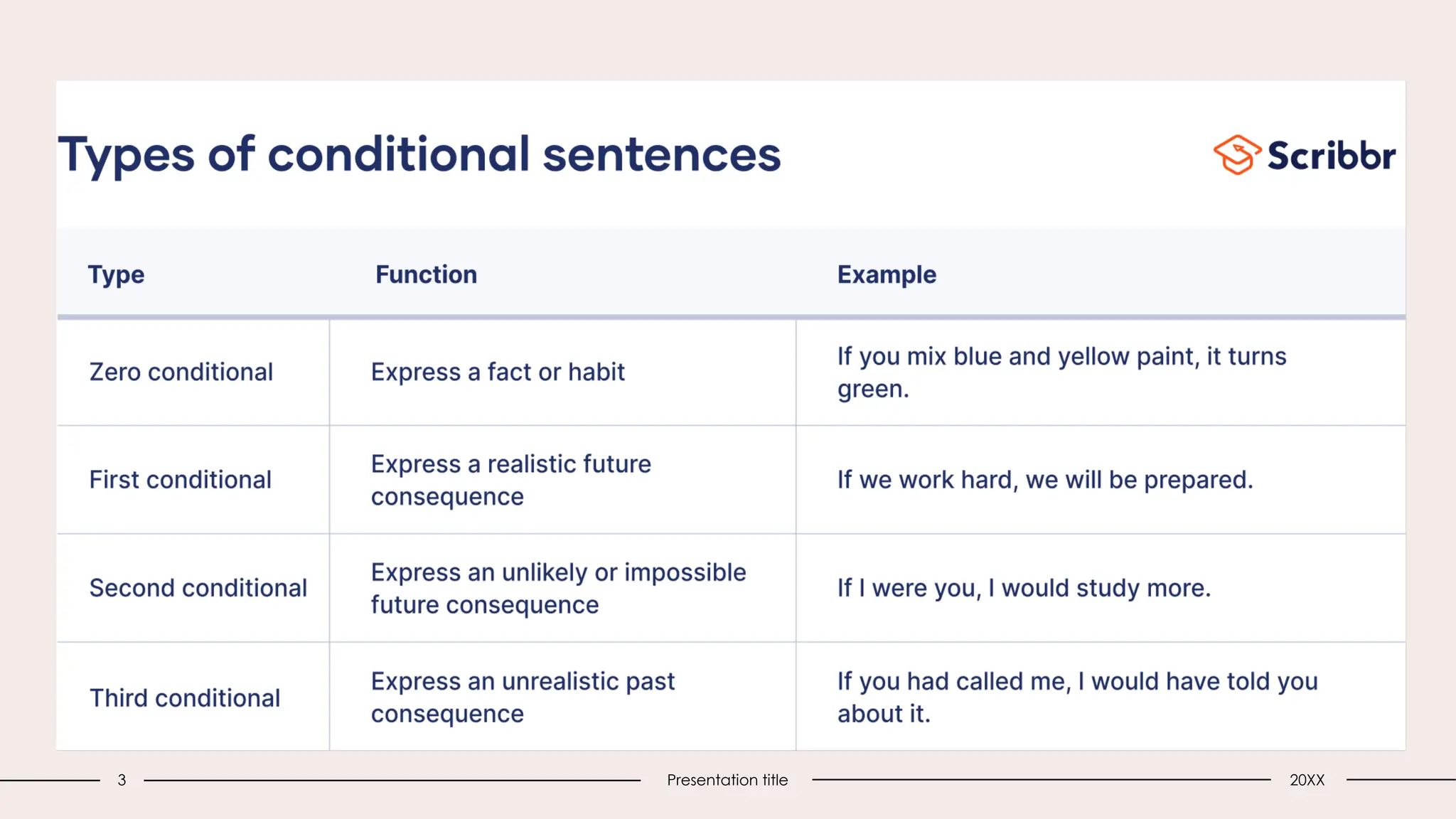 Types of conditional sentences

Scribbr

| Type | Function | Example |
|---|---|---|
| Zero conditional | Express a fact or habit | If you mix blue and yellow paint, it turns green. |
| First conditional | Express a realistic future consequence | If we work hard, we will be prepared. |
| Second conditional | Express an unlikely or impossible future consequence | If I were you, I would study more. |
| Third conditional | Express an unrealistic past consequence | If you had called me, I would have told you about it. |

3

Presentation title

20XX